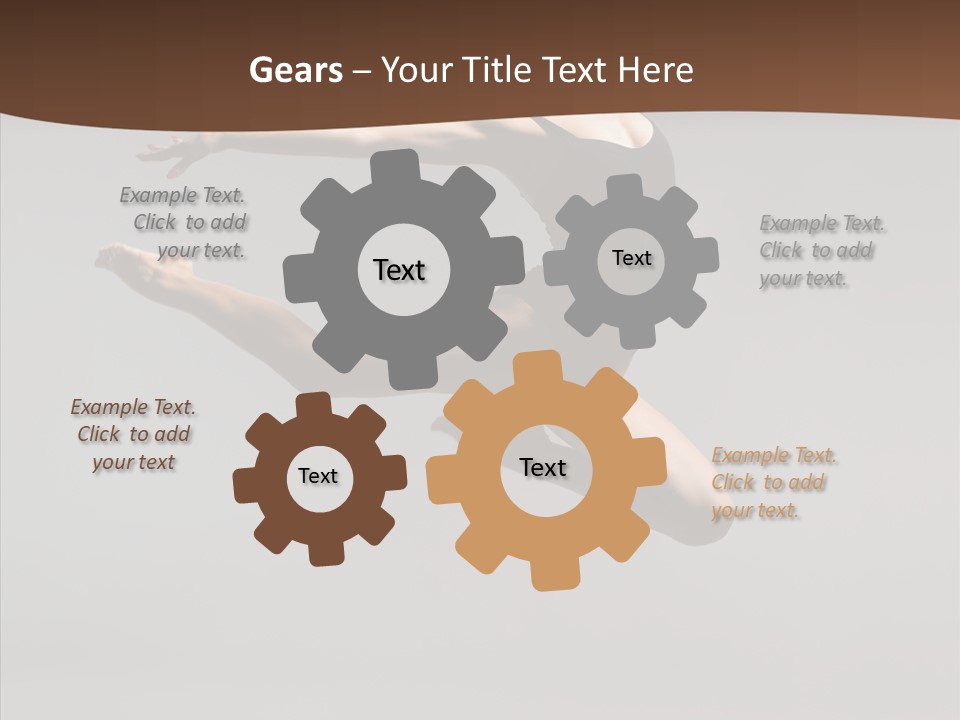 Gears – Your Title Text Here

Example Text. Click to add your text.

Text

Text

Example Text. Click to add your text.

Example Text. Click to add your text

Text

Text

Example Text. Click to add your text.